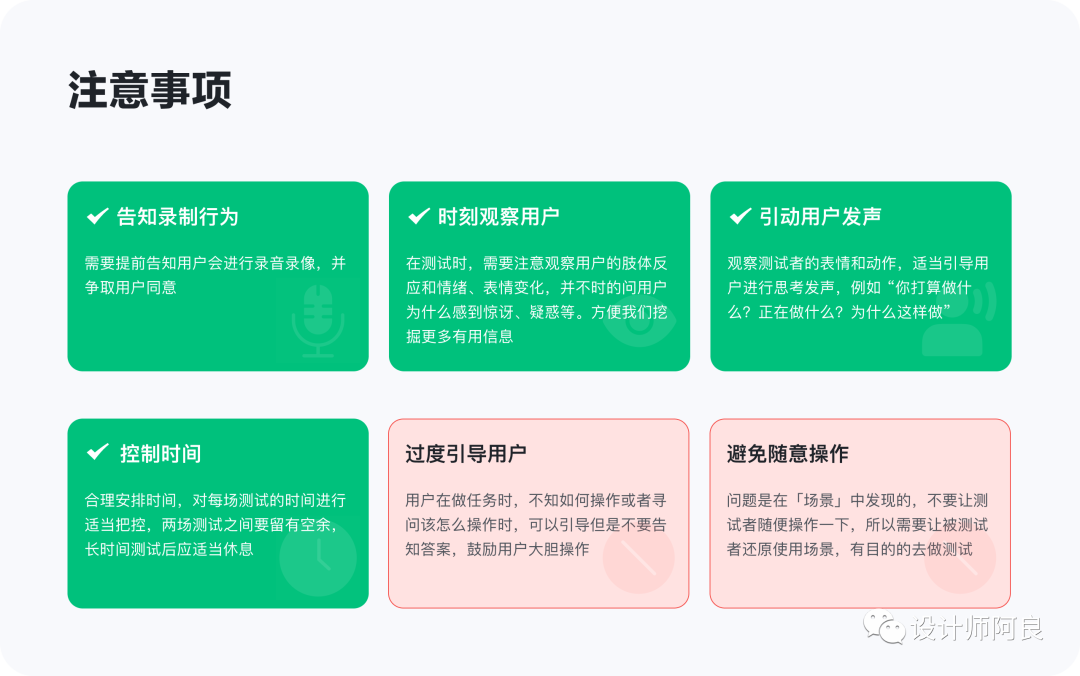 注意事项

✔ 告知录制行为

需要提前告知用户会进行录音录像，并争取用户同意

✔ 时刻观察用户

在测试时，需要注意观察用户的肢体反应和情绪、表情变化，并不时的问用户为什么感到惊讶、疑惑等。方便我们挖掘更多有用信息

✔ 引动用户发声

观察测试者的表情和动作，适当引导用户进行思考发声，例如“你打算做什么？正在做什么？为什么这样做”

✔ 控制时间

合理安排时间，对每场测试的时间进行适当把控，两场测试之间要留有空余，长时间测试后应适当休息

过度引导用户

用户在做任务时，不知如何操作或者寻问该怎么操作时，可以引导但是不要告知答案，鼓励用户大胆操作

避免随意操作

问题是在「场景」中发现的，不要让测试者随便操作一下，所以需要让被测试者还原使用场景，有目的的去做测试

设计师阿良